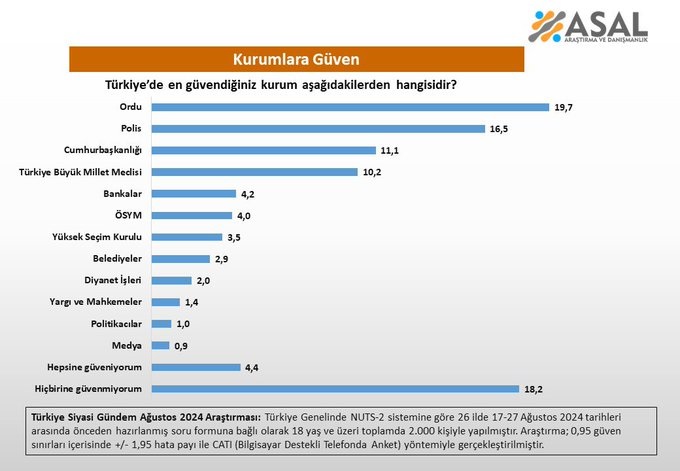 ASAL
ARAŞTIRMA VE DANIŞMANLIK

Kurumlara Güven

Türkiye'de en güvendiğiniz kurum aşağıdakilerden hangisidir?

Ordu 19,7
Polis 16,5
Cumhurbaşkanlığı 11,1
Türkiye Büyük Millet Meclisi 10,2
Bankalar 4,2
ÖSYM 4,0
Yüksek Seçim Kurulu 3,5
Belediyeler 2,9
Diyanet İşleri 2,0
Yargı ve Mahkemeler 1,4
Politikacılar 1,0
Medya 0,9
Hepsine güveniyorum 4,4
Hiçbirine güvenmiyorum 18,2

Türkiye Siyasi Gündem Ağustos 2024 Araştırması: Türkiye Genelinde NUTS-2 sistemine göre 26 ilde 17-27 Ağustos 2024 tarihleri arasında önceden hazırlanmış soru formuna bağlı olarak 18 yaş ve üzeri toplamda 2.000 kişiyle yapılmıştır. Araştırma; 0,95 güven sınırları içerisinde +/- 1,95 hata payı ile CATI (Bilgisayar Destekli Telefonda Anket) yöntemiyle gerçekleştirilmiştir.